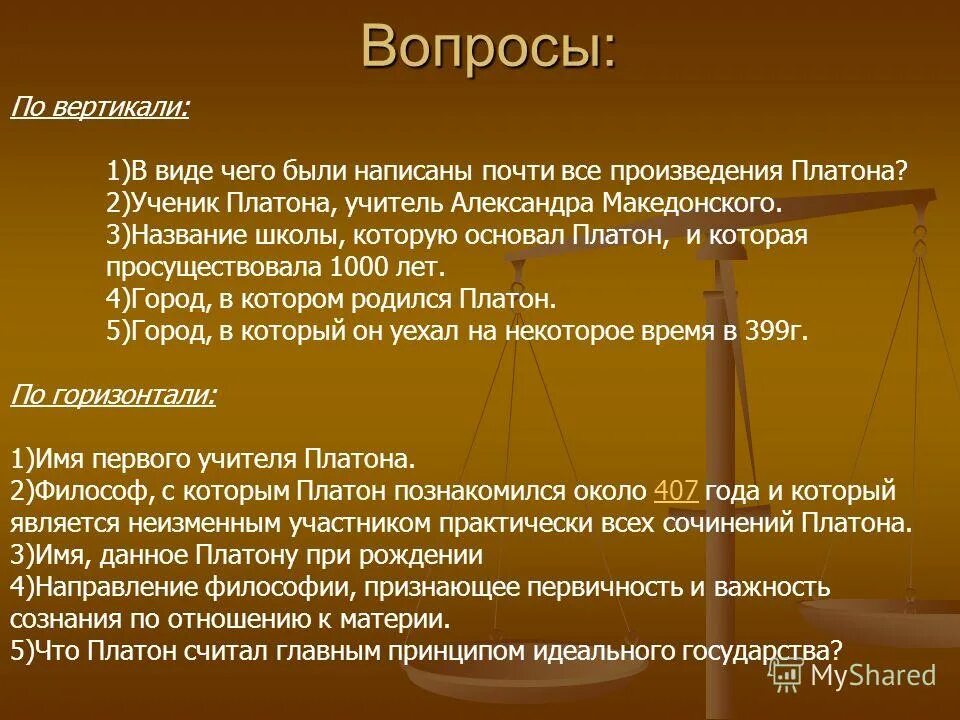 Вопросы:

По вертикали:

1)В виде чего были написаны почти все произведения Платона?
2)Ученик Платона, учитель Александра Македонского.
3)Название школы, которую основал Платон, и которая просуществовала 1000 лет.
4)Город, в котором родился Платон.
5)Город, в который он уехал на некоторое время в 399г.

По горизонтали:

1)Имя первого учителя Платона.
2)Философ, с которым Платон познакомился около 407 года и который является неизменным участником практически всех сочинений Платона.
3)Имя, данное Платону при рождении
4)Направление философии, признающее первичность и важность сознания по отношению к материи.
5)Что Платон считал главным принципом идеального государства?

MyShared